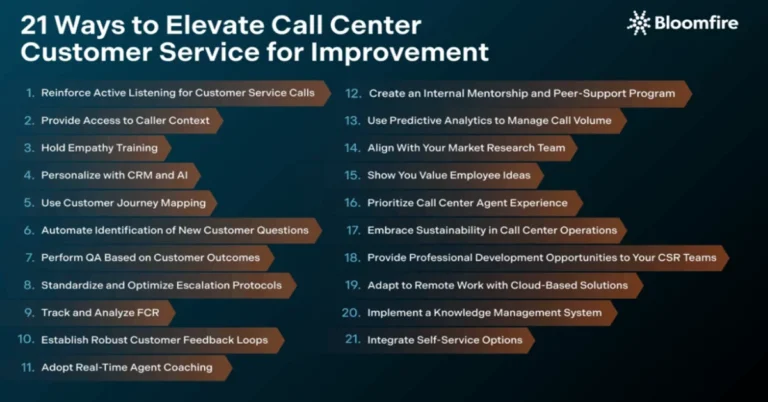 21 Ways to Elevate Call Center Customer Service for Improvement

Bloomfire

1. Reinforce Active Listening for Customer Service Calls
2. Provide Access to Caller Context
3. Hold Empathy Training
4. Personalize with CRM and AI
5. Use Customer Journey Mapping
6. Automate Identification of New Customer Questions
7. Perform QA Based on Customer Outcomes
8. Standardize and Optimize Escalation Protocols
9. Track and Analyze FCR
10. Establish Robust Customer Feedback Loops
11. Adopt Real-Time Agent Coaching

12. Create an Internal Mentorship and Peer-Support Program
13. Use Predictive Analytics to Manage Call Volume
14. Align With Your Market Research Team
15. Show You Value Employee Ideas
16. Prioritize Call Center Agent Experience
17. Embrace Sustainability in Call Center Operations
18. Provide Professional Development Opportunities to Your CSR Teams
19. Adapt to Remote Work with Cloud-Based Solutions
20. Implement a Knowledge Management System
21. Integrate Self-Service Options